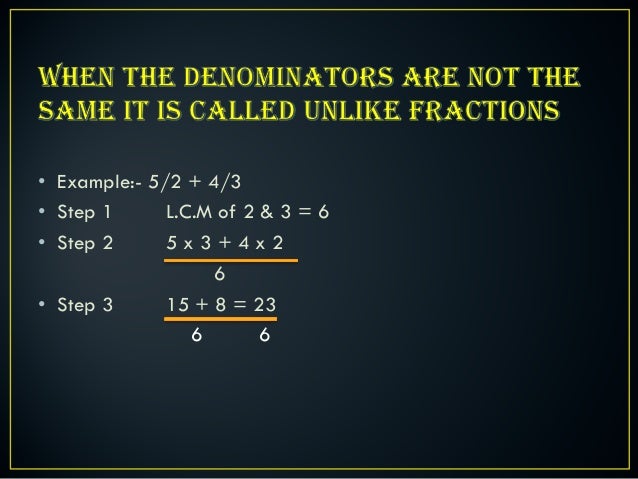 WHEN THE DENOMINATORS ARE NOT THE SAME IT IS CALLED UNLIKE FRACTIONS

• Example:- 5/2 + 4/3
• Step 1 L.C.M of 2 & 3 = 6
• Step 2 $\frac{5 \times 3 + 4 \times 2}{6}$
• Step 3 $\frac{15 + 8}{6} = \frac{23}{6}$